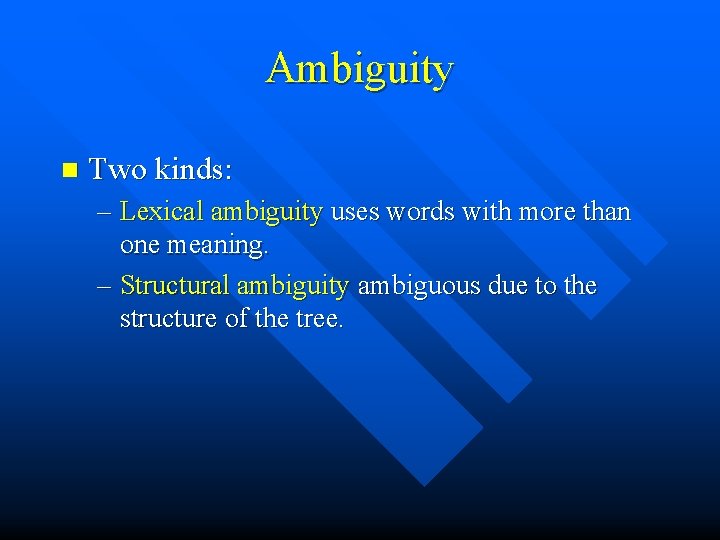 Ambiguity

Two kinds:

– Lexical ambiguity uses words with more than one meaning.

– Structural ambiguity ambiguous due to the structure of the tree.